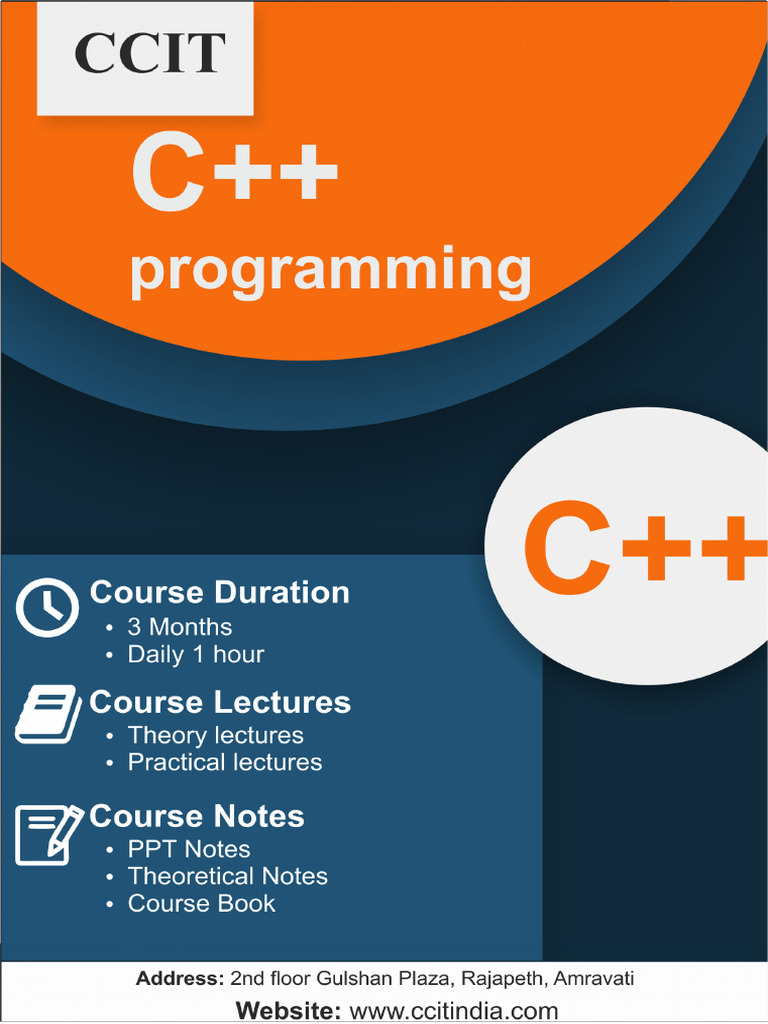 CCIT

C++
programming

C++

Course Duration
• 3 Months
• Daily 1 hour

Course Lectures
• Theory lectures
• Practical lectures

Course Notes
• PPT Notes
• Theoretical Notes
• Course Book

Address: 2nd floor Gulshan Plaza, Rajapeth, Amravati
Website: www.ccitindia.com